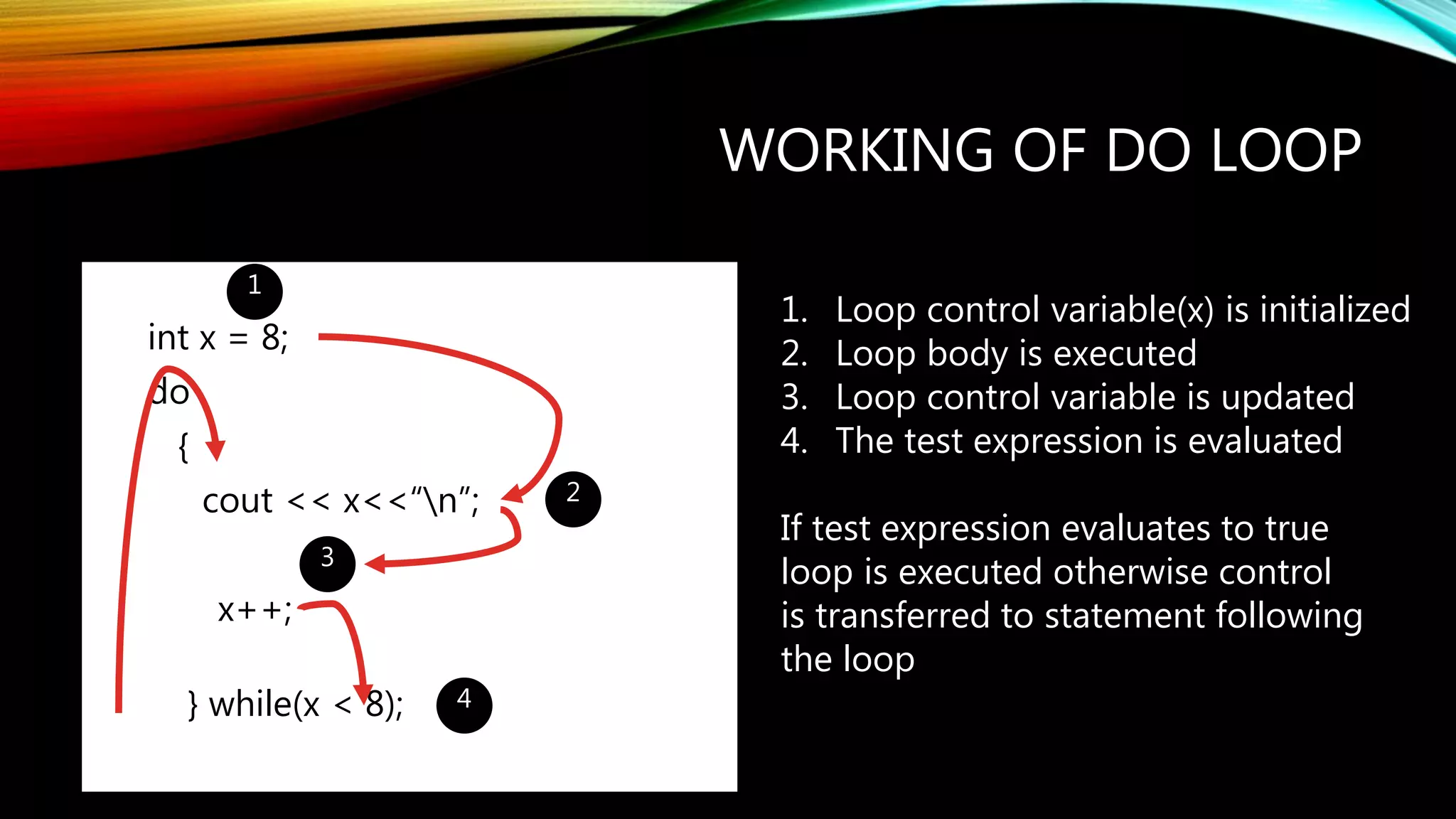 WORKING OF DO LOOP

1

int x = 8;

do

{

cout << x<<“\n”;

2

3

x++;

} while(x < 8);

4

1. Loop control variable(x) is initialized
2. Loop body is executed
3. Loop control variable is updated
4. The test expression is evaluated

If test expression evaluates to true loop is executed otherwise control is transferred to statement following the loop